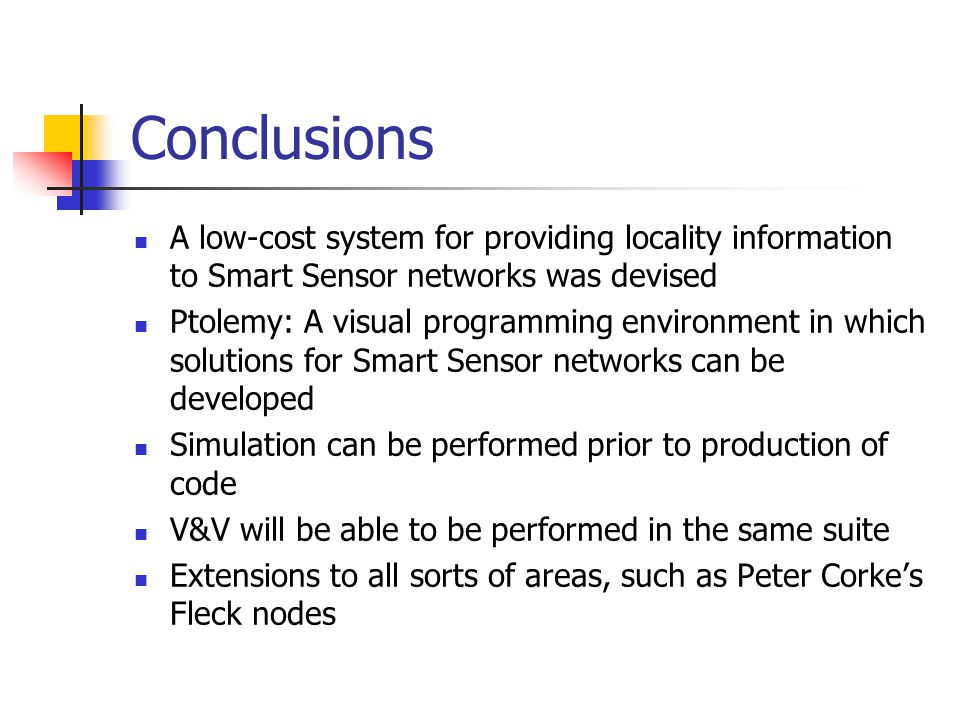 Conclusions

- A low-cost system for providing locality information to Smart Sensor networks was devised
- Ptolemy: A visual programming environment in which solutions for Smart Sensor networks can be developed
- Simulation can be performed prior to production of code
- V&V will be able to be performed in the same suite
- Extensions to all sorts of areas, such as Peter Corke’s Fleck nodes